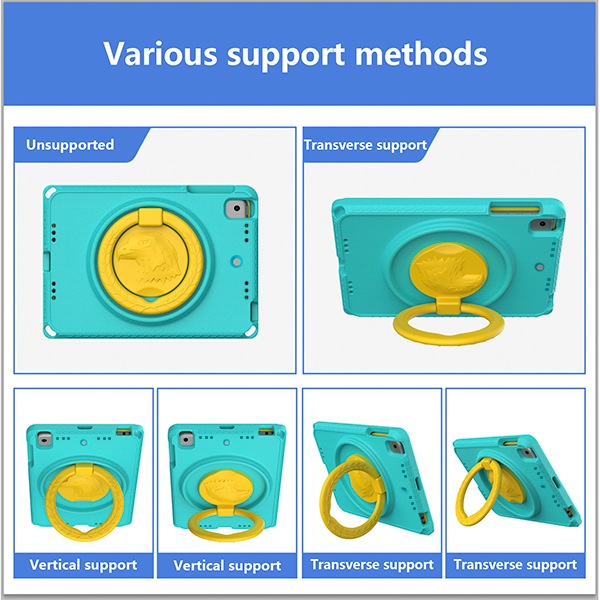 Various support methods

Unsupported

Transverse support

Vertical support

Vertical support

Transverse support

Transverse support